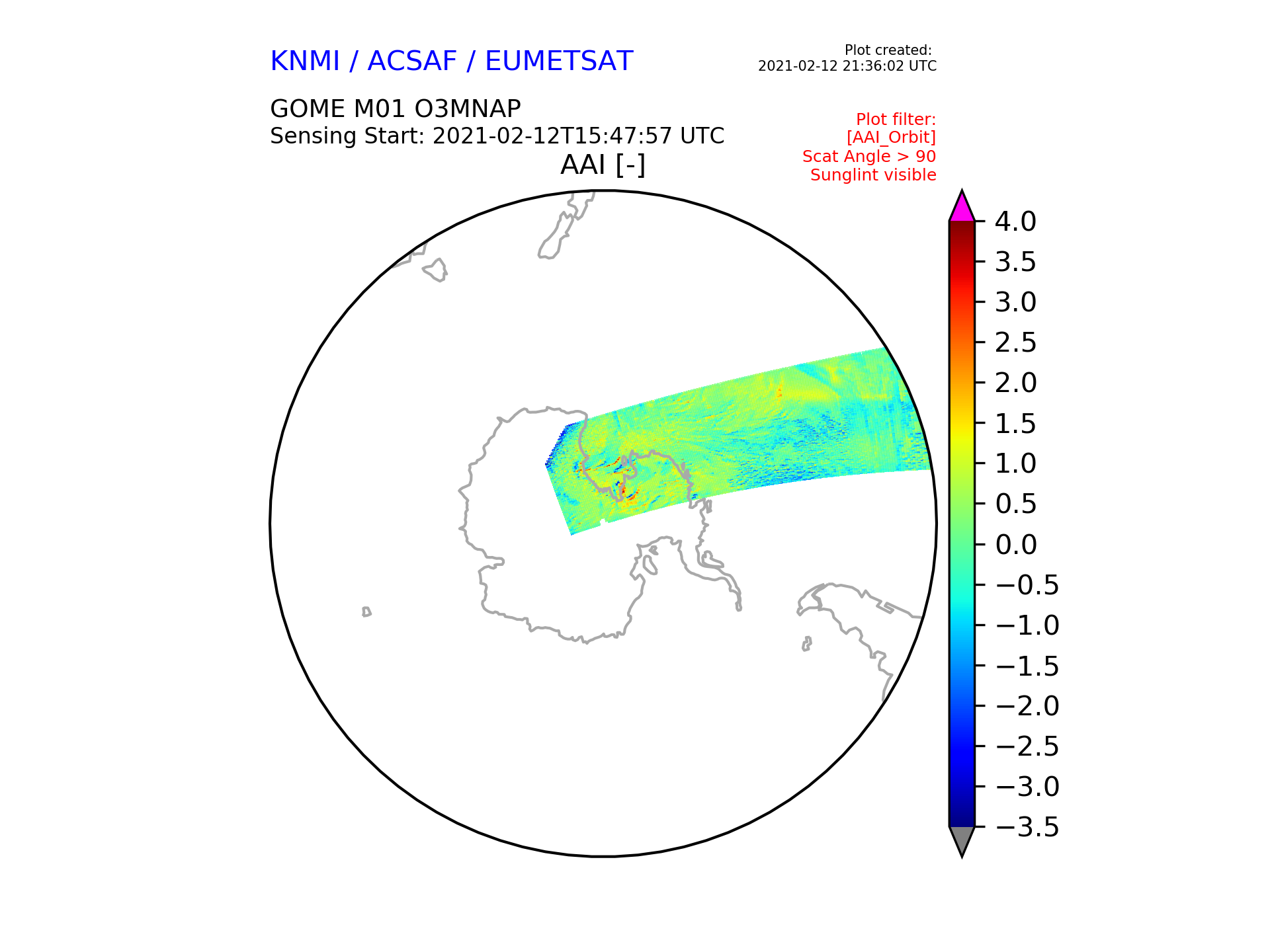 KNMI / ACSAF / EUMETSAT

Plot created:
2021-02-12 21:36:02 UTC

GOME M01 O3MNAP
Sensing Start: 2021-02-12T15:47:57 UTC

Plot filter:
[AAI_Orbit]
Scat Angle > 90
Sunglint visible

AAI [-]

4.0
3.5
3.0
2.5
2.0
1.5
1.0
0.5
0.0
−0.5
−1.0
−1.5
−2.0
−2.5
−3.0
−3.5